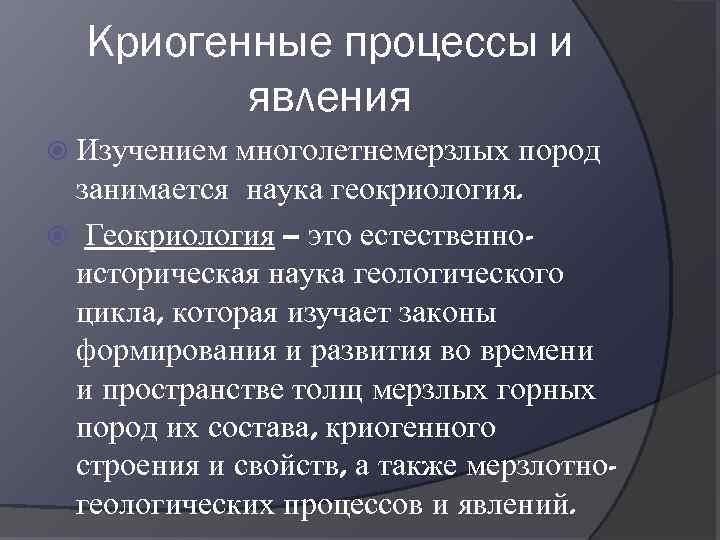 Криогенные процессы и явления

Изучением многолетнемерзлых пород занимается наука геокриология.

Геокриология – это естественно-историческая наука геологического цикла, которая изучает законы формирования и развития во времени и пространстве толщ мерзлых горных пород их состава, криогенного строения и свойств, а также мерзлотно-геологических процессов и явлений.